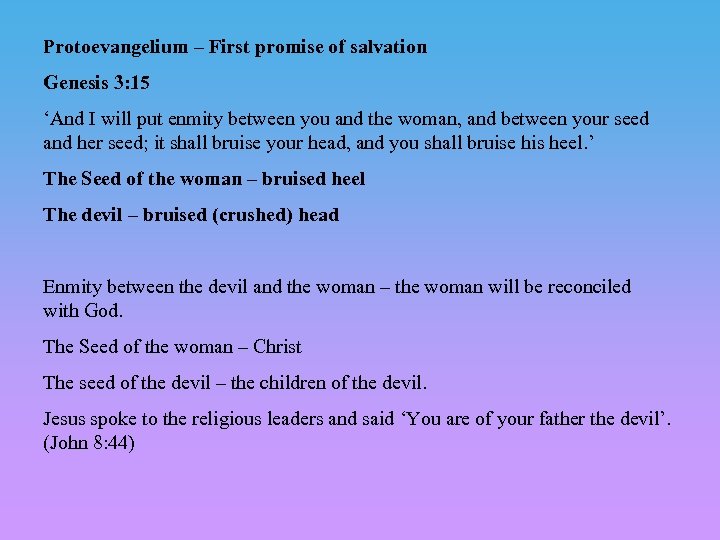 Protoevangelium – First promise of salvation

Genesis 3:15

‘And I will put enmity between you and the woman, and between your seed and her seed; it shall bruise your head, and you shall bruise his heel.’

The Seed of the woman – bruised heel

The devil – bruised (crushed) head

Enmity between the devil and the woman – the woman will be reconciled with God.

The Seed of the woman – Christ

The seed of the devil – the children of the devil.

Jesus spoke to the religious leaders and said ‘You are of your father the devil’. (John 8:44)